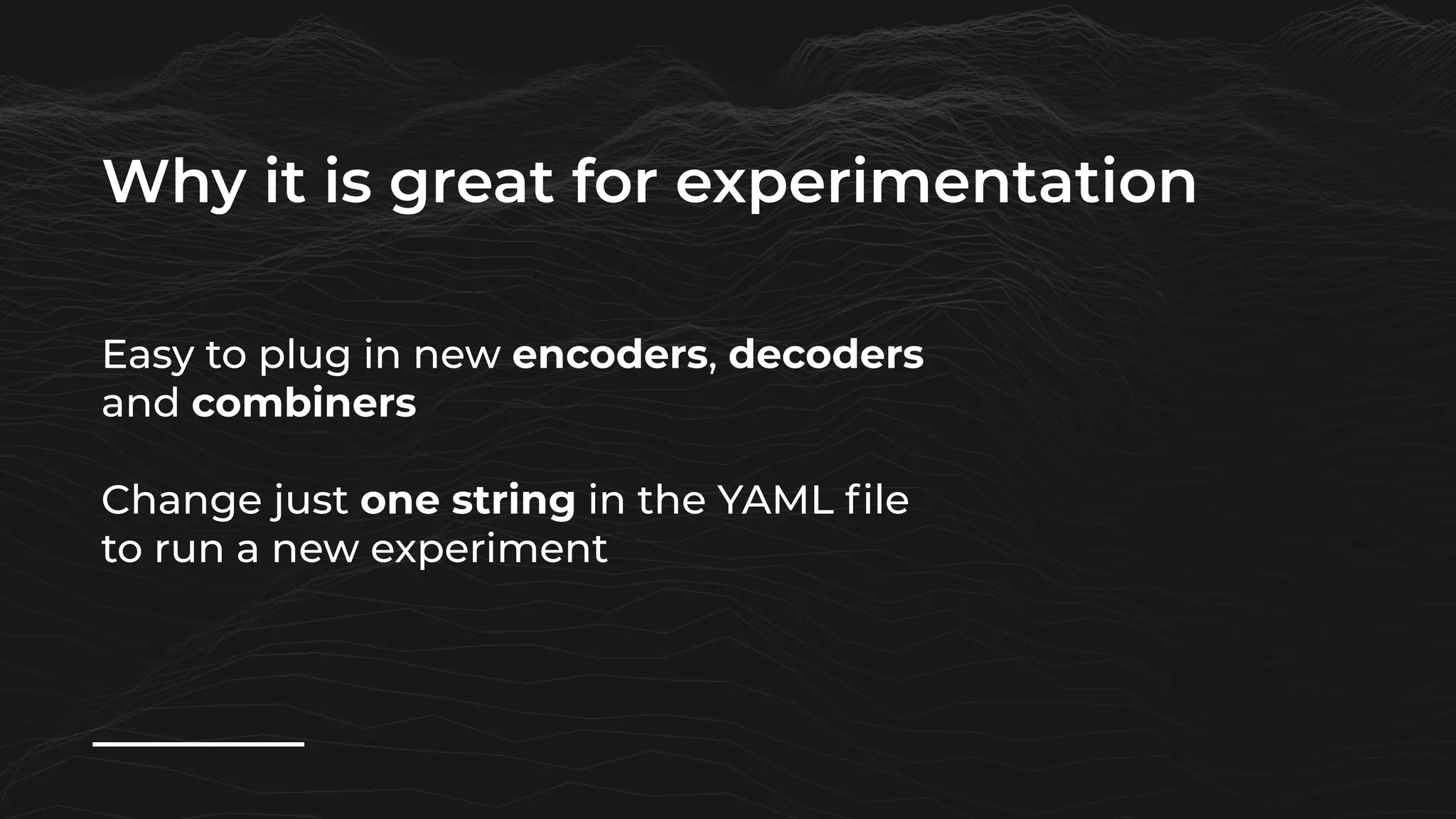 Why it is great for experimentation

Easy to plug in new encoders, decoders and combiners

Change just one string in the YAML file to run a new experiment